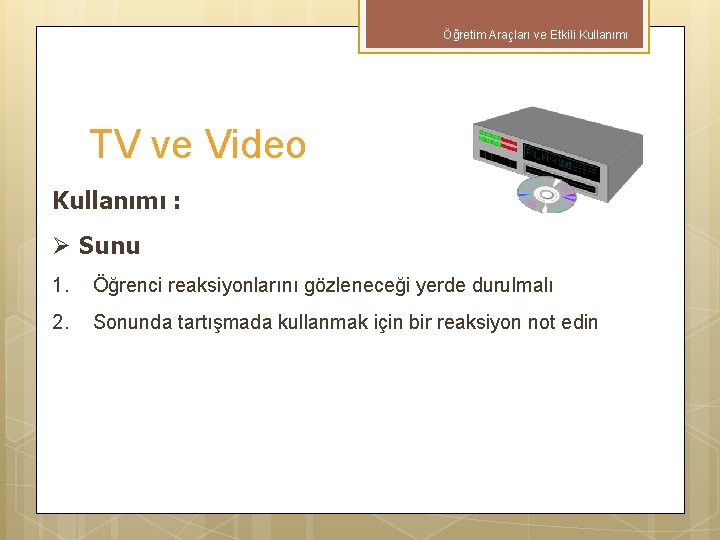 Öğretim Araçları ve Etkili Kullanımı

TV ve Video

Kullanımı :

➢ Sunu

1. Öğrenci reaksiyonlarını gözleneceği yerde durulmalı

2. Sonunda tartışmada kullanmak için bir reaksiyon not edin